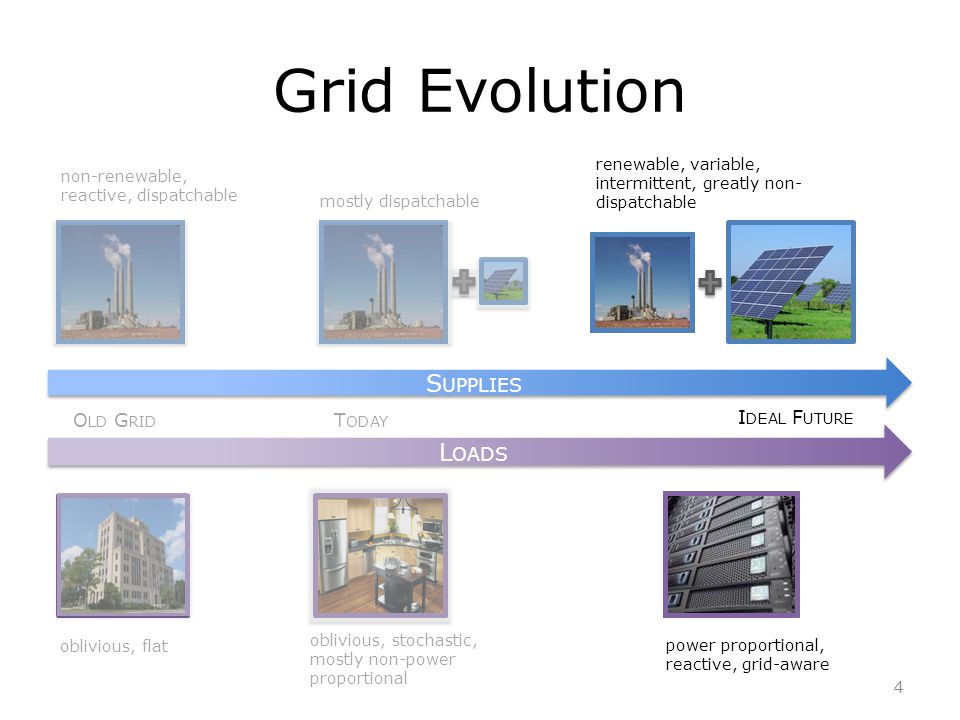 Grid Evolution

non-renewable, reactive, dispatchable

mostly dispatchable

renewable, variable, intermittent, greatly non-dispatchable

SUPPLIES

OLD GRID

TODAY

IDEAL FUTURE

LOADS

oblivious, flat

oblivious, stochastic, mostly non-power proportional

power proportional, reactive, grid-aware

4